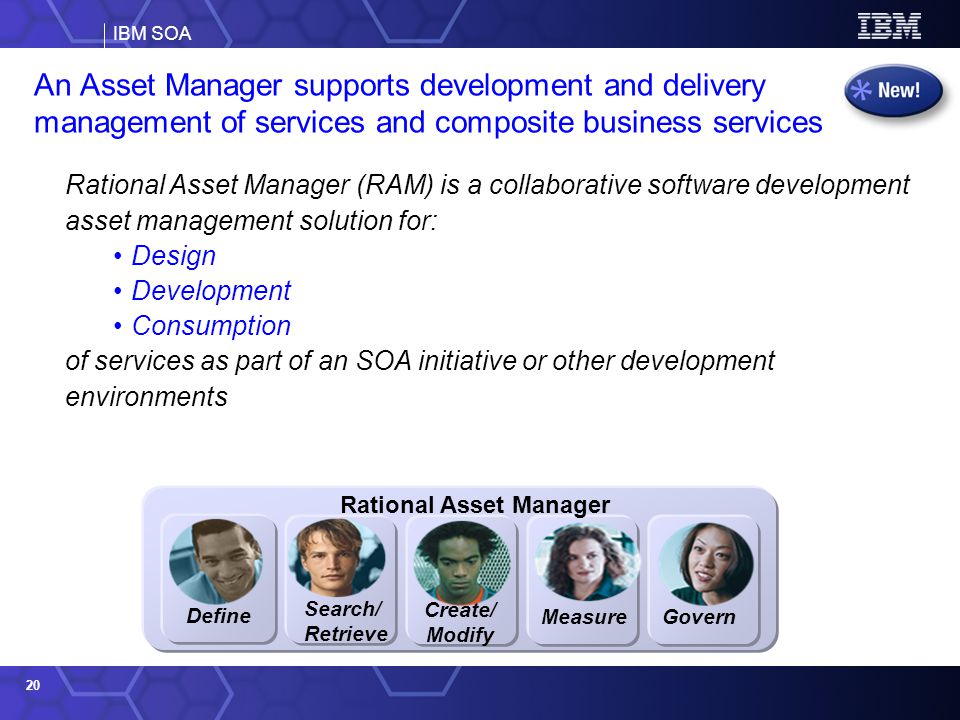 IBM SOA

IBM

An Asset Manager supports development and delivery management of services and composite business services

New!

Rational Asset Manager (RAM) is a collaborative software development asset management solution for:

• Design
• Development
• Consumption

of services as part of an SOA initiative or other development environments

Rational Asset Manager

Define

Search/ Retrieve

Create/ Modify

Measure

Govern

20